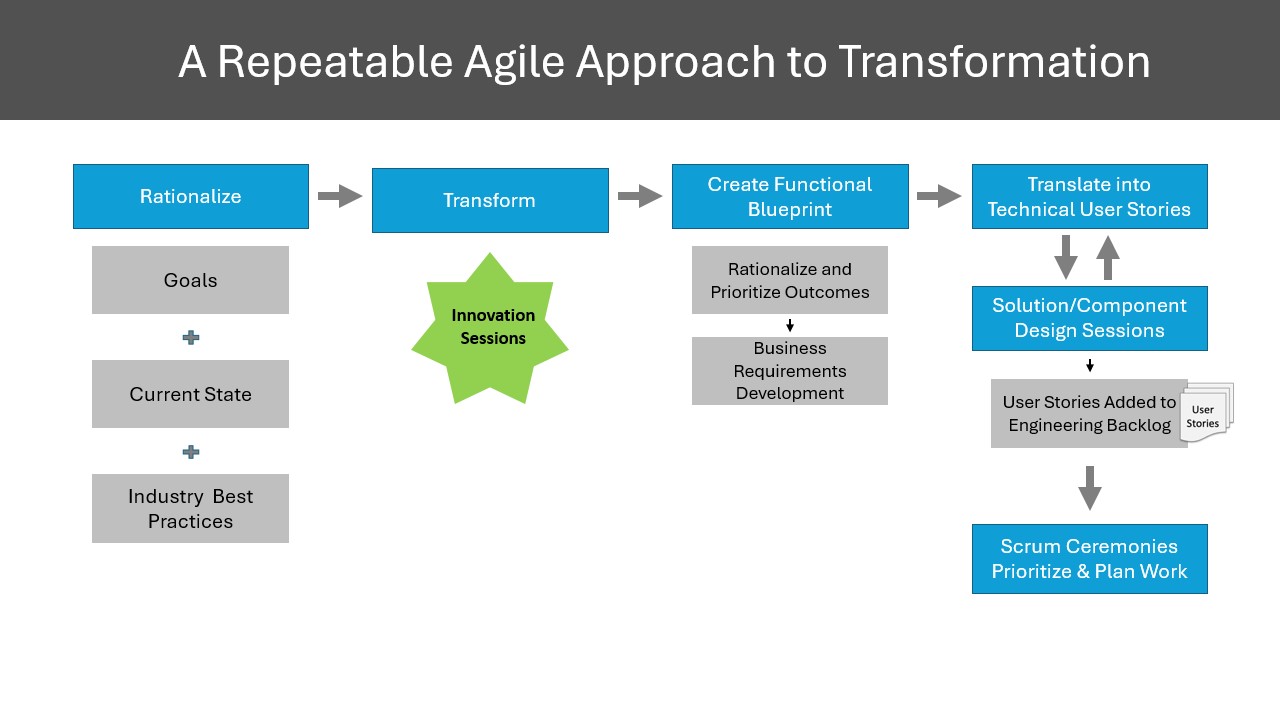 A Repeatable Agile Approach to Transformation

Rationalize

Goals

Current State

Industry Best Practices

Transform

Innovation Sessions

Create Functional Blueprint

Rationalize and Prioritize Outcomes

Business Requirements Development

Translate into Technical User Stories

Solution/Component Design Sessions

User Stories Added to Engineering Backlog

User Stories

Scrum Ceremonies Prioritize & Plan Work